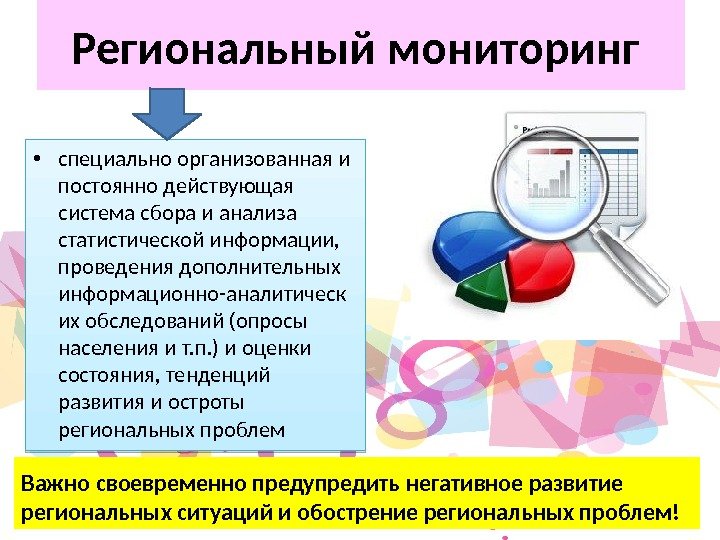 Региональный мониторинг

• специально организованная и постоянно действующая система сбора и анализа статистической информации, проведения дополнительных информационно-аналитических обследований (опросы населения и т.п.) и оценки состояния, тенденций развития и остроты региональных проблем

Важно своевременно предупредить негативное развитие региональных ситуаций и обострение региональных проблем!